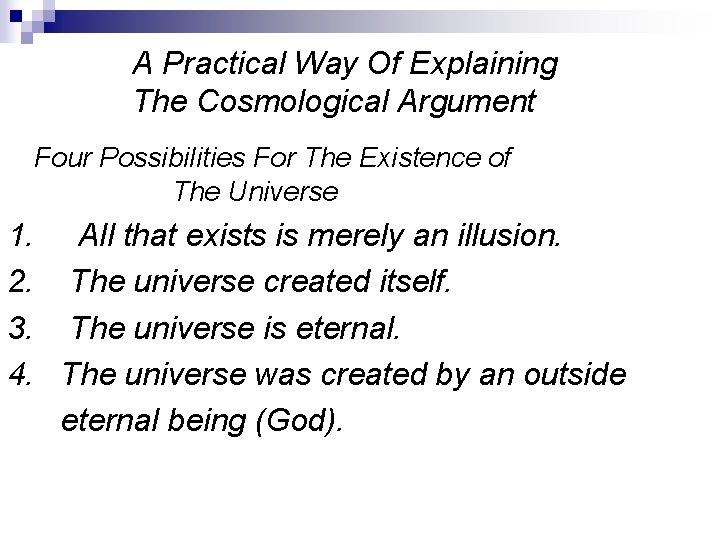 A Practical Way Of Explaining The Cosmological Argument

Four Possibilities For The Existence of The Universe

1. All that exists is merely an illusion.
2. The universe created itself.
3. The universe is eternal.
4. The universe was created by an outside eternal being (God).